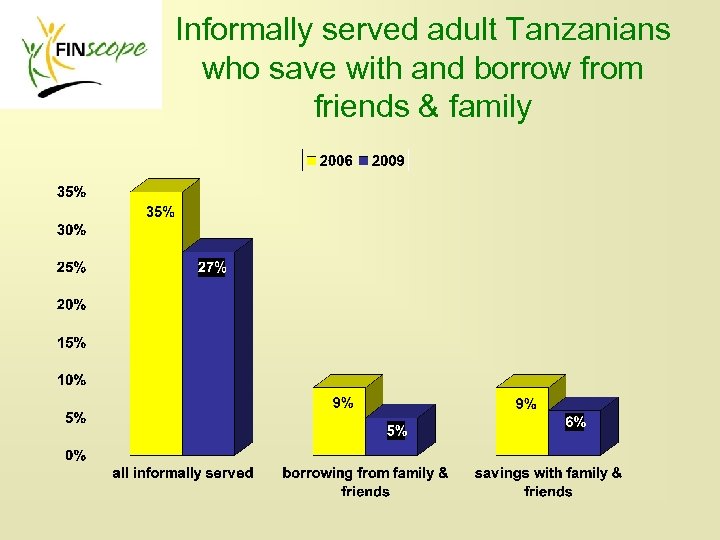 FINscope

Informally served adult Tanzanians who save with and borrow from friends & family

2006 2009

35%
30%
25%
20%
15%
10%
5%
0%

35%
27%
9%
5%
9%
6%

all informally served
borrowing from family & friends
savings with family & friends